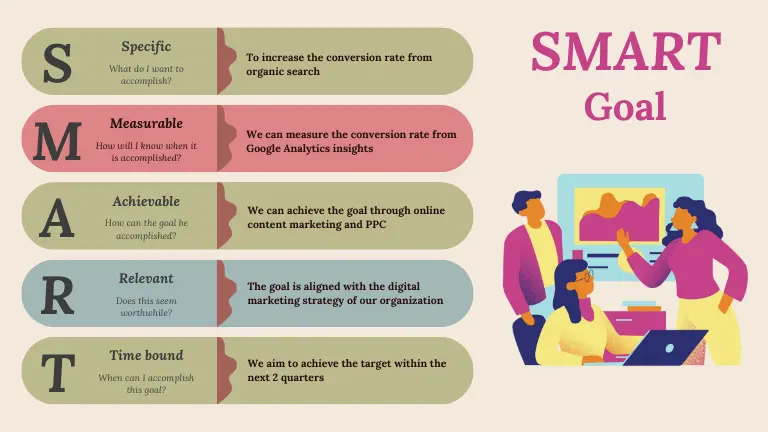 S
Specific
What do I want to accomplish?
To increase the conversion rate from organic search

M
Measurable
How will I know when it is accomplished?
We can measure the conversion rate from Google Analytics insights

A
Achievable
How can the goal be accomplished?
We can achieve the goal through online content marketing and PPC

R
Relevant
Does this seem worthwhile?
The goal is aligned with the digital marketing strategy of our organization

T
Time bound
When can I accomplish this goal?
We aim to achieve the target within the next 2 quarters

SMART
Goal